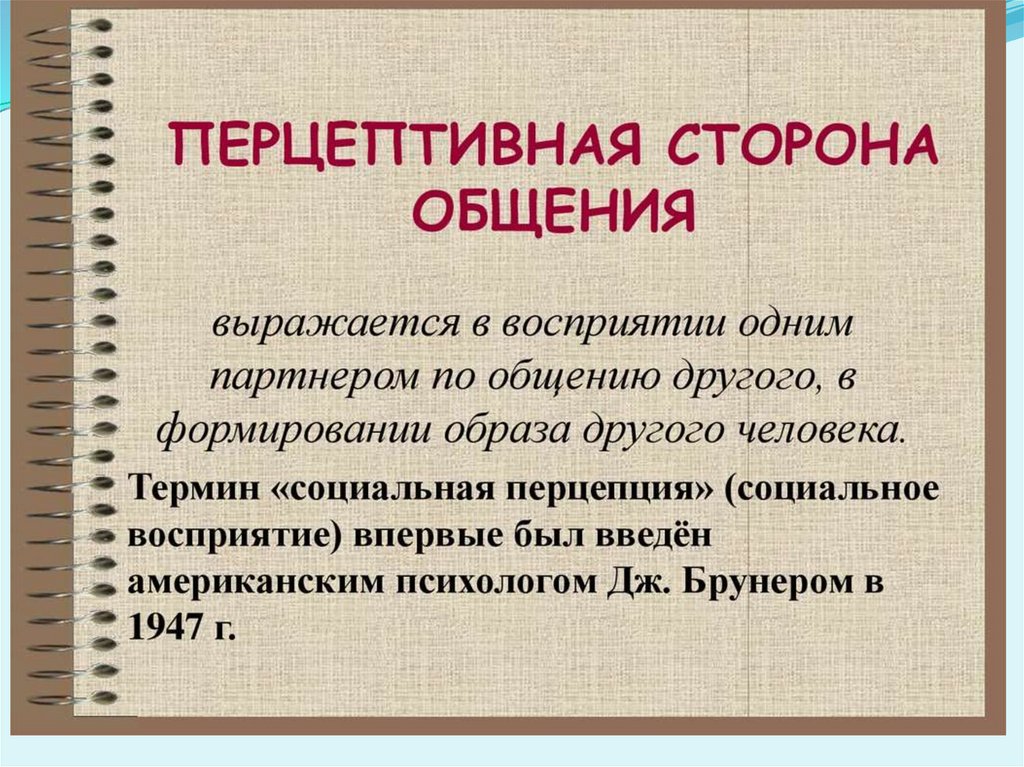 ПЕРЦЕПТИВНАЯ СТОРОНА ОБЩЕНИЯ

выражается в восприятии одним партнером по общению другого, в формировании образа другого человека.

Термин «социальная перцепция» (социальное восприятие) впервые был введён американским психологом Дж. Брунером в 1947 г.